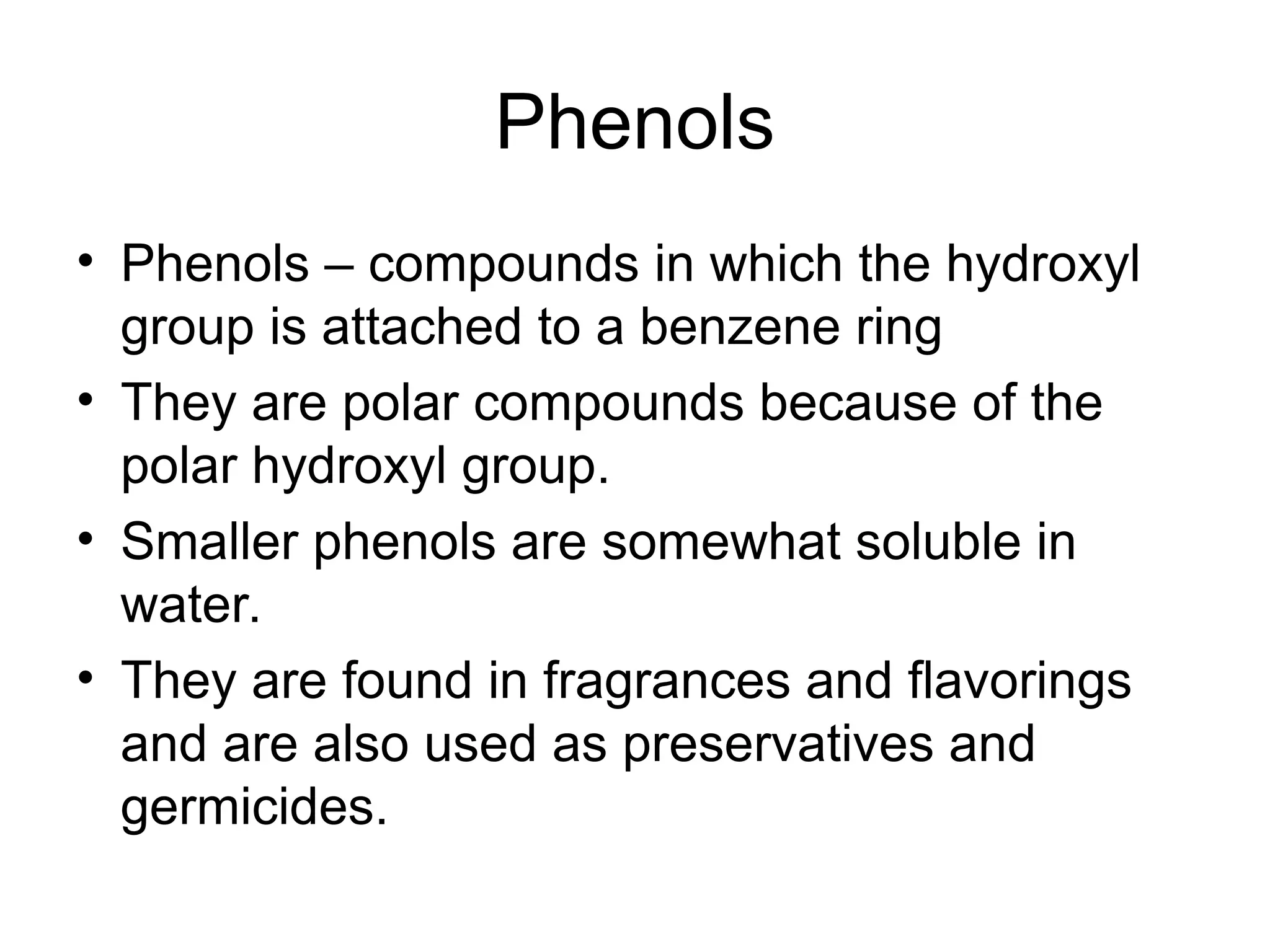 Phenols

• Phenols – compounds in which the hydroxyl group is attached to a benzene ring
• They are polar compounds because of the polar hydroxyl group.
• Smaller phenols are somewhat soluble in water.
• They are found in fragrances and flavorings and are also used as preservatives and germicides.